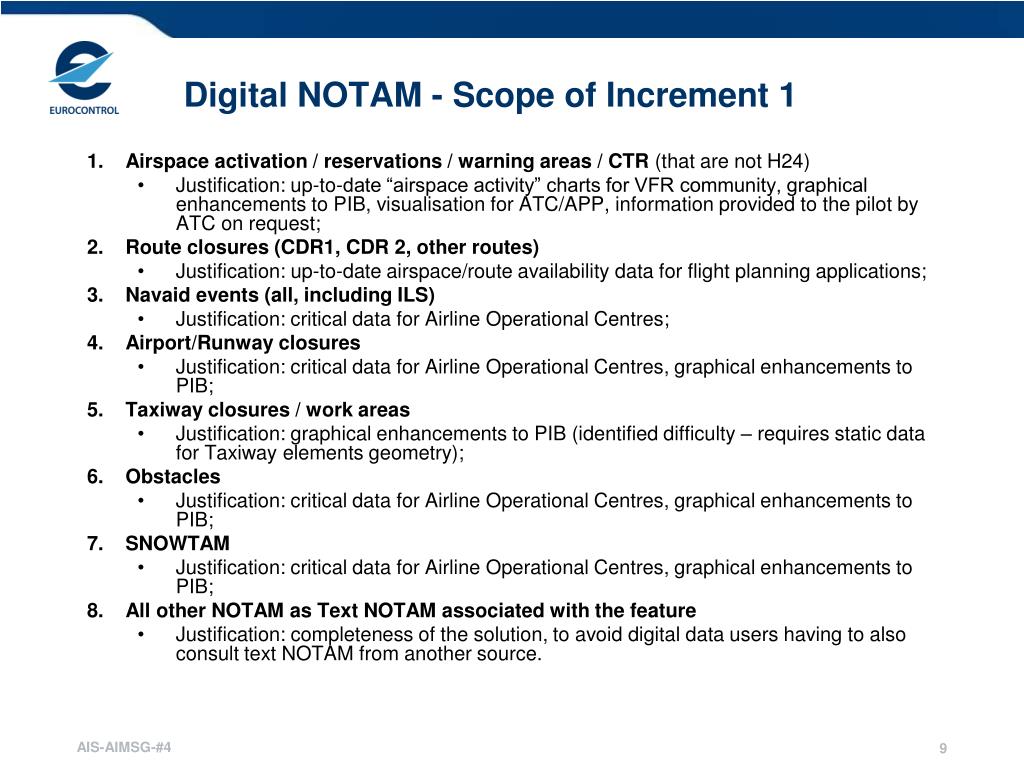 EUROCONTROL

Digital NOTAM - Scope of Increment 1

1. Airspace activation / reservations / warning areas / CTR (that are not H24)
• Justification: up-to-date “airspace activity” charts for VFR community, graphical enhancements to PIB, visualisation for ATC/APP, information provided to the pilot by ATC on request;
2. Route closures (CDR1, CDR 2, other routes)
• Justification: up-to-date airspace/route availability data for flight planning applications;
3. Navaid events (all, including ILS)
• Justification: critical data for Airline Operational Centres;
4. Airport/Runway closures
• Justification: critical data for Airline Operational Centres, graphical enhancements to PIB;
5. Taxiway closures / work areas
• Justification: graphical enhancements to PIB (identified difficulty – requires static data for Taxiway elements geometry);
6. Obstacles
• Justification: critical data for Airline Operational Centres, graphical enhancements to PIB;
7. SNOWTAM
• Justification: critical data for Airline Operational Centres, graphical enhancements to PIB;
8. All other NOTAM as Text NOTAM associated with the feature
• Justification: completeness of the solution, to avoid digital data users having to also consult text NOTAM from another source.

AIS-AIMSG-#4

9